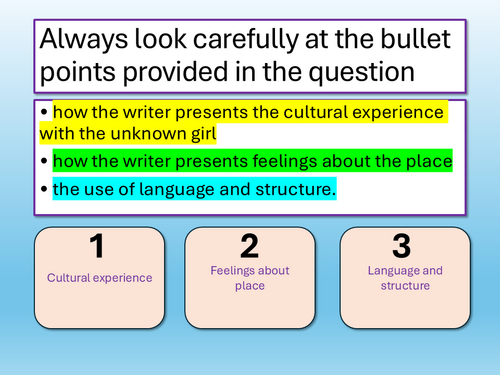 Always look carefully at the bullet points provided in the question

• how the writer presents the cultural experience with the unknown girl

• how the writer presents feelings about the place

• the use of language and structure.

1
Cultural experience

2
Feelings about place

3
Language and structure